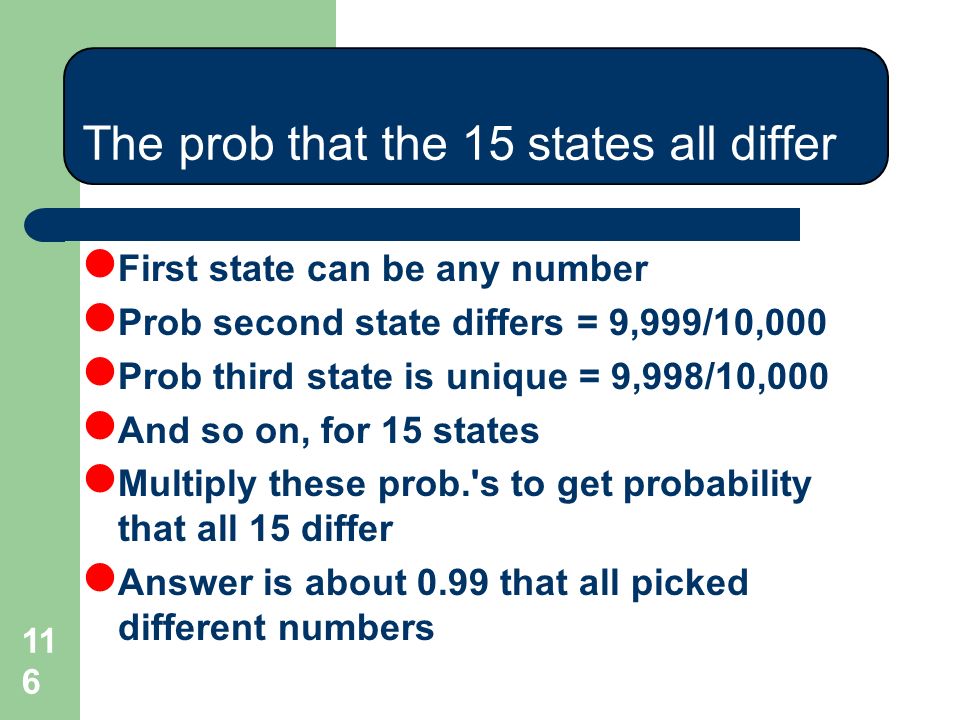 The prob that the 15 states all differ

First state can be any number

Prob second state differs = 9,999/10,000

Prob third state is unique = 9,998/10,000

And so on, for 15 states

Multiply these prob.'s to get probability that all 15 differ

Answer is about 0.99 that all picked different numbers

116